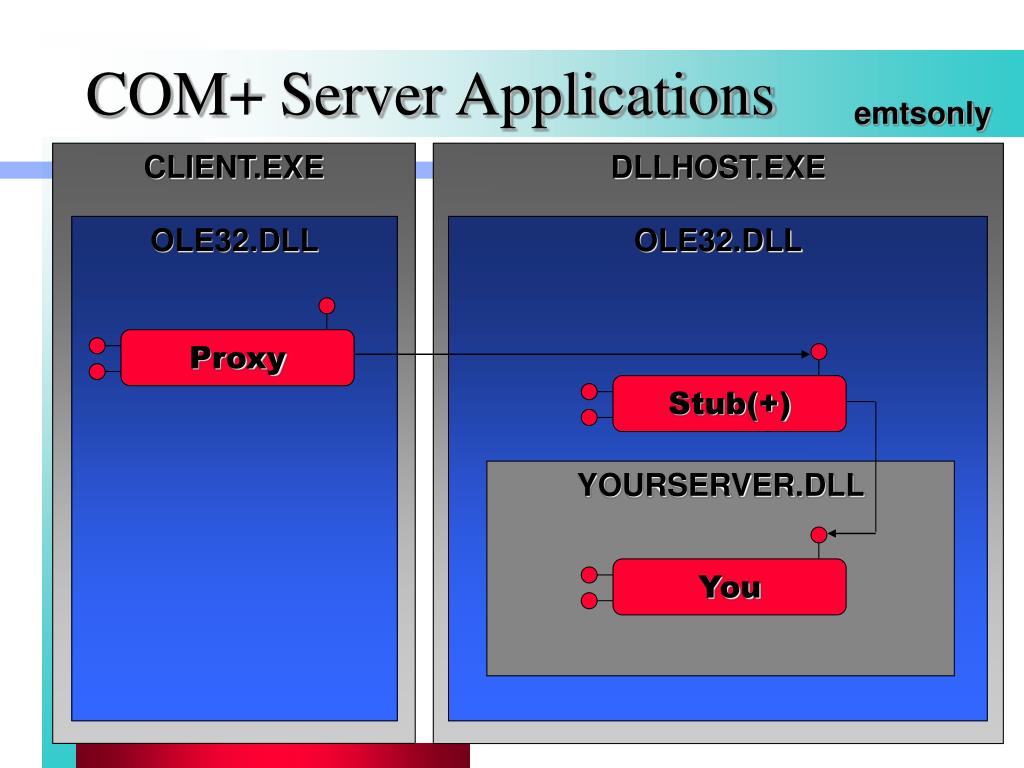 COM+ Server Applications

emtsonly

CLIENT.EXE

OLE32.DLL

Proxy

DLLHOST.EXE

OLE32.DLL

Stub(+)

YOURSERVER.DLL

You